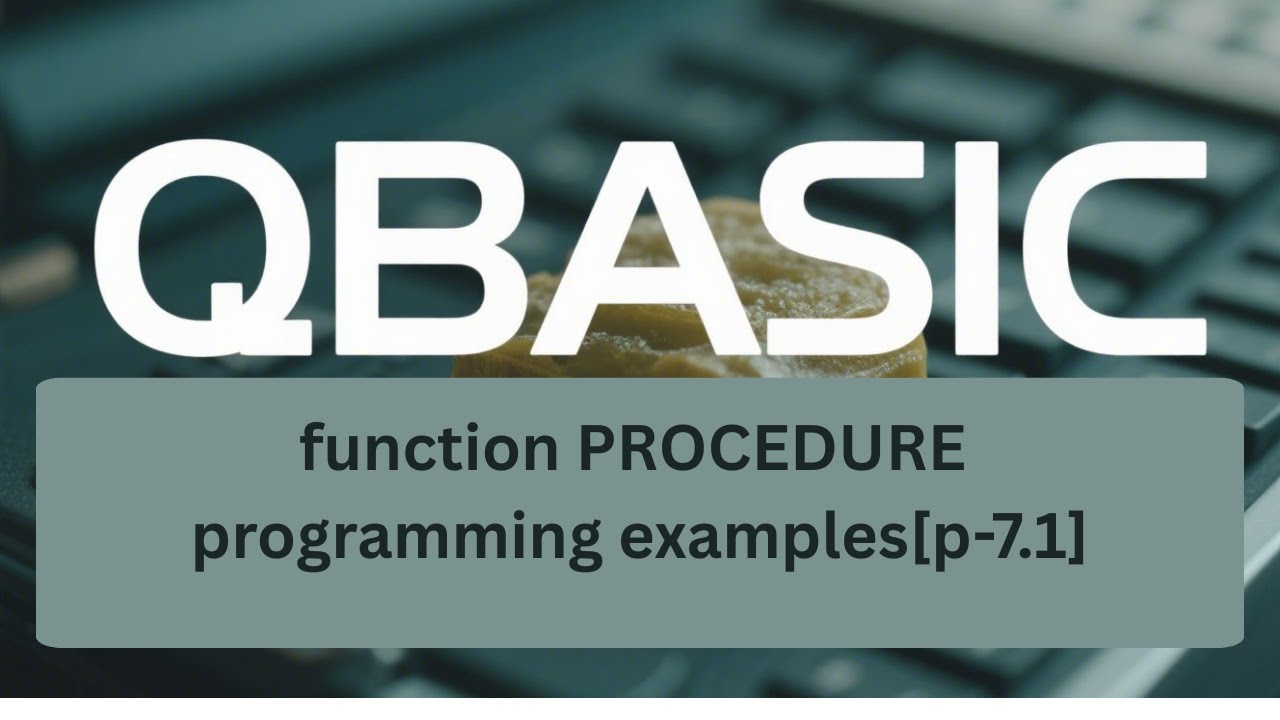 QBASIC

function PROCEDURE programming examples[p-7.1]